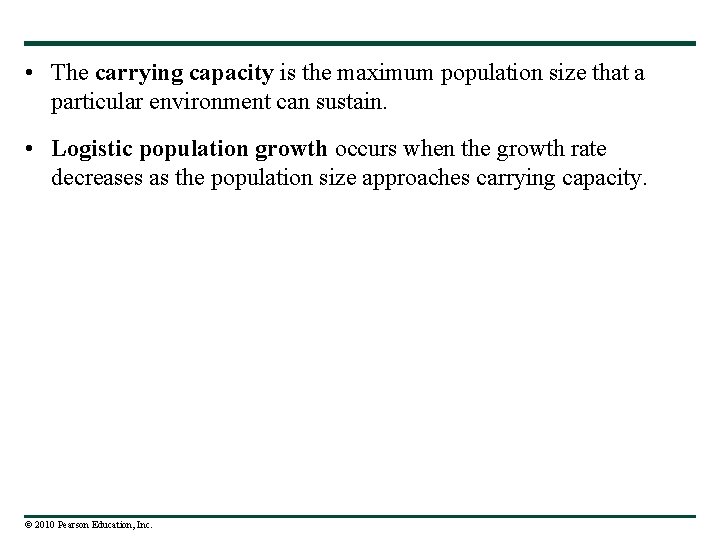 • The carrying capacity is the maximum population size that a particular environment can sustain.

• Logistic population growth occurs when the growth rate decreases as the population size approaches carrying capacity.

© 2010 Pearson Education, Inc.